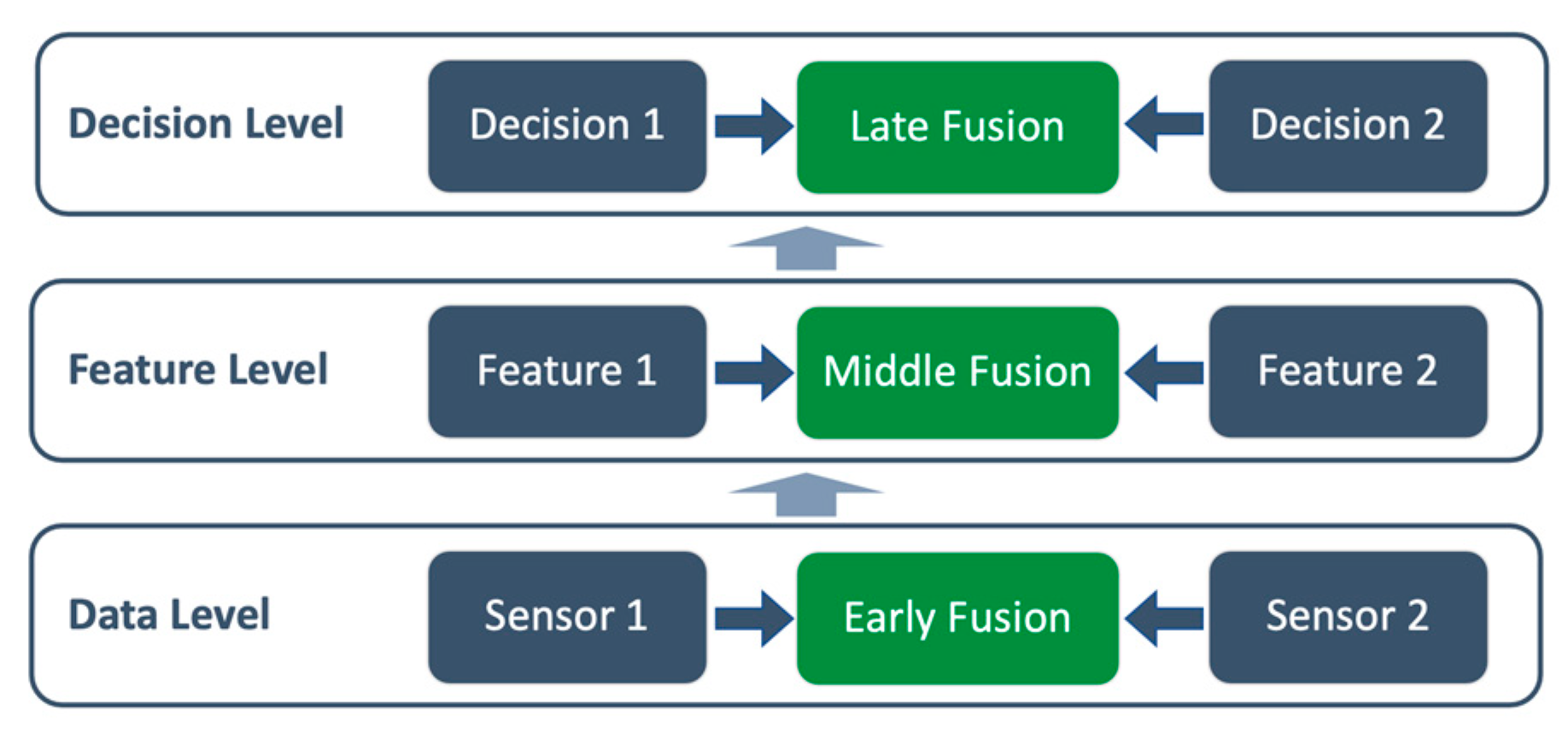 Decision Level
Decision 1
Late Fusion
Decision 2

Feature Level
Feature 1
Middle Fusion
Feature 2

Data Level
Sensor 1
Early Fusion
Sensor 2